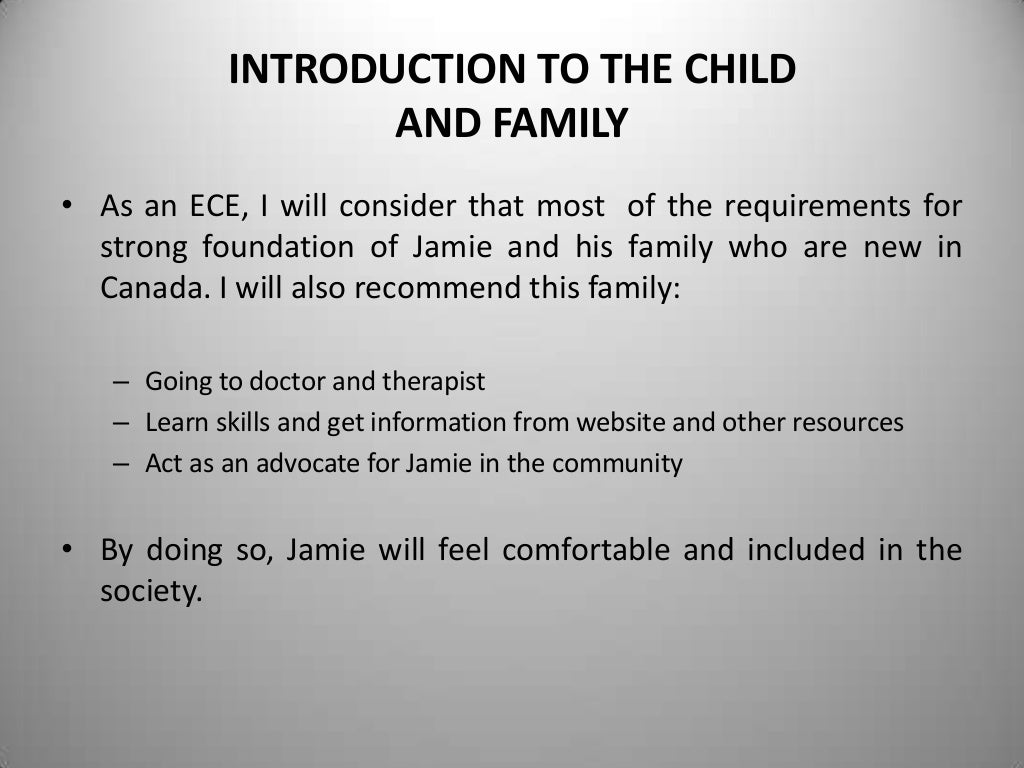 INTRODUCTION TO THE CHILD AND FAMILY

• As an ECE, I will consider that most of the requirements for strong foundation of Jamie and his family who are new in Canada. I will also recommend this family:

– Going to doctor and therapist
– Learn skills and get information from website and other resources
– Act as an advocate for Jamie in the community

• By doing so, Jamie will feel comfortable and included in the society.